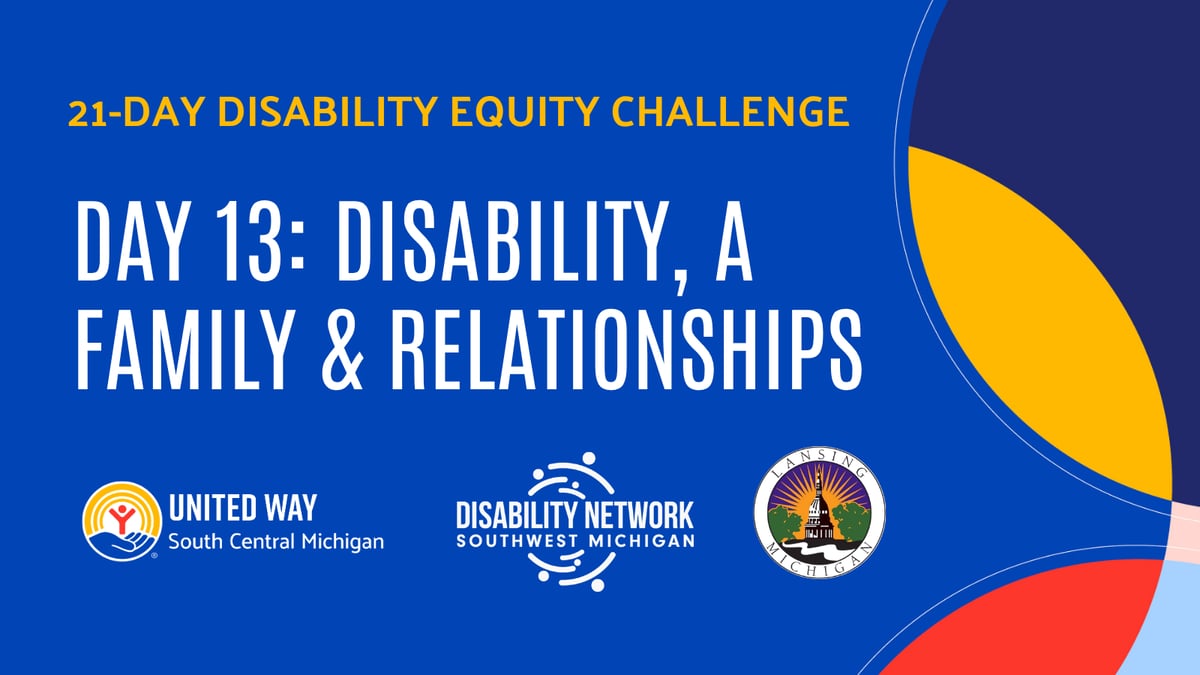 21-DAY DISABILITY EQUITY CHALLENGE

DAY 13: DISABILITY, A FAMILY & RELATIONSHIPS

UNITED WAY
South Central Michigan

DISABILITY NETWORK
SOUTHWEST MICHIGAN

LANSING
MICHIGAN